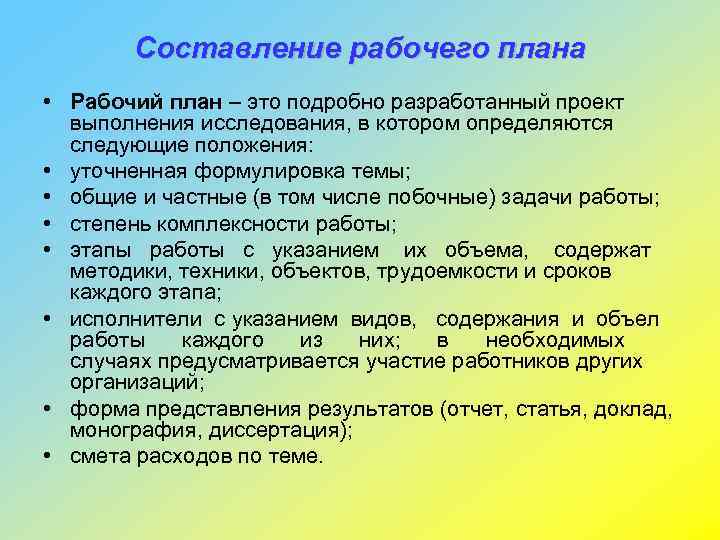 Составление рабочего плана

• Рабочий план – это подробно разработанный проект выполнения исследования, в котором определяются следующие положения:
• уточненная формулировка темы;
• общие и частные (в том числе побочные) задачи работы;
• степень комплексности работы;
• этапы работы с указанием их объема, содержат методики, техники, объектов, трудоемкости и сроков каждого этапа;
• исполнители с указанием видов, содержания и объел работы каждого из них; в необходимых случаях предусматривается участие работников других организаций;
• форма представления результатов (отчет, статья, доклад, монография, диссертация);
• смета расходов по теме.